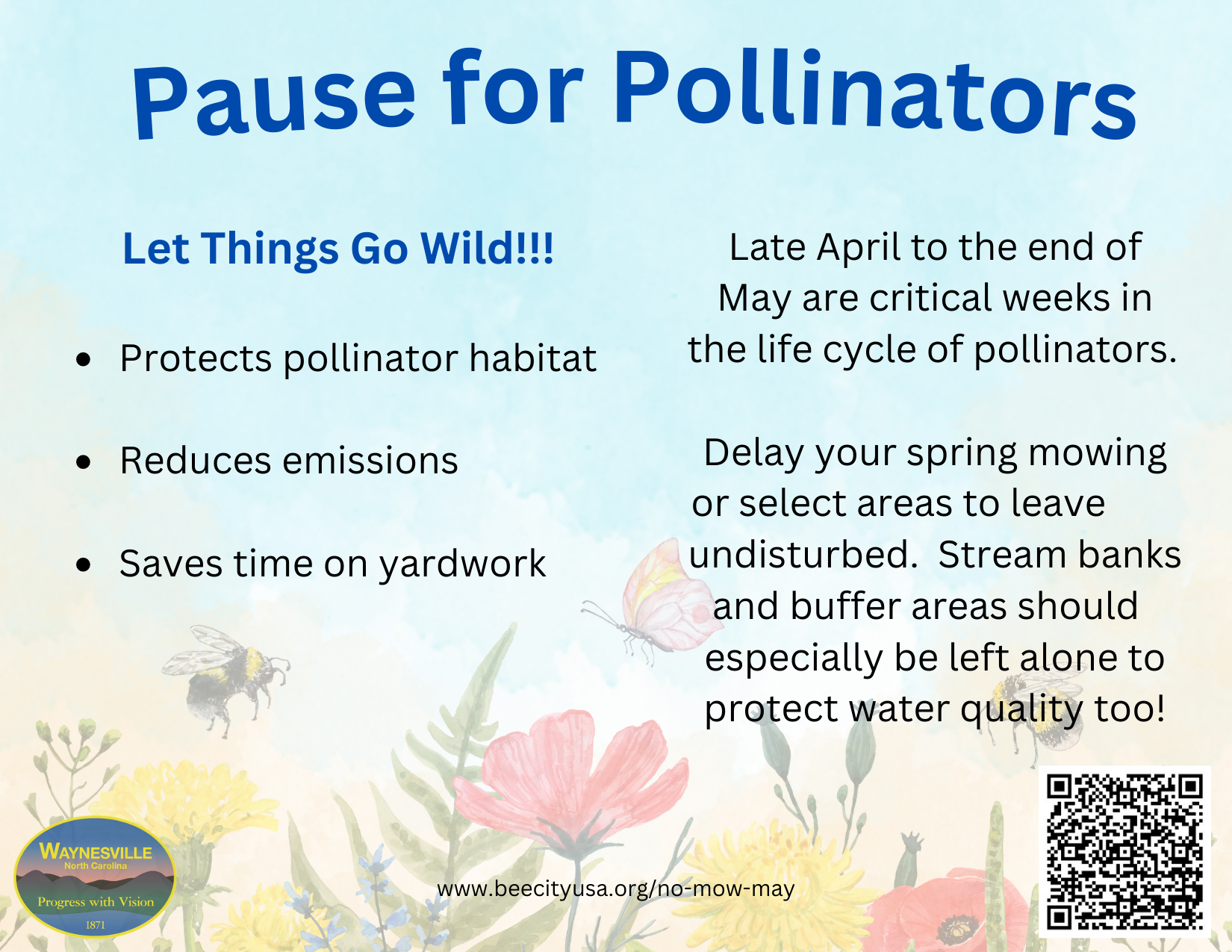 Pause for Pollinators

Let Things Go Wild!!!

- Protects pollinator habitat
- Reduces emissions
- Saves time on yardwork

Late April to the end of May are critical weeks in the life cycle of pollinators.

Delay your spring mowing or select areas to leave undisturbed. Stream banks and buffer areas should especially be left alone to protect water quality too!

WAYNESVILLE
North Carolina
Progress with Vision
1871

www.beecityusa.org/no-mow-may